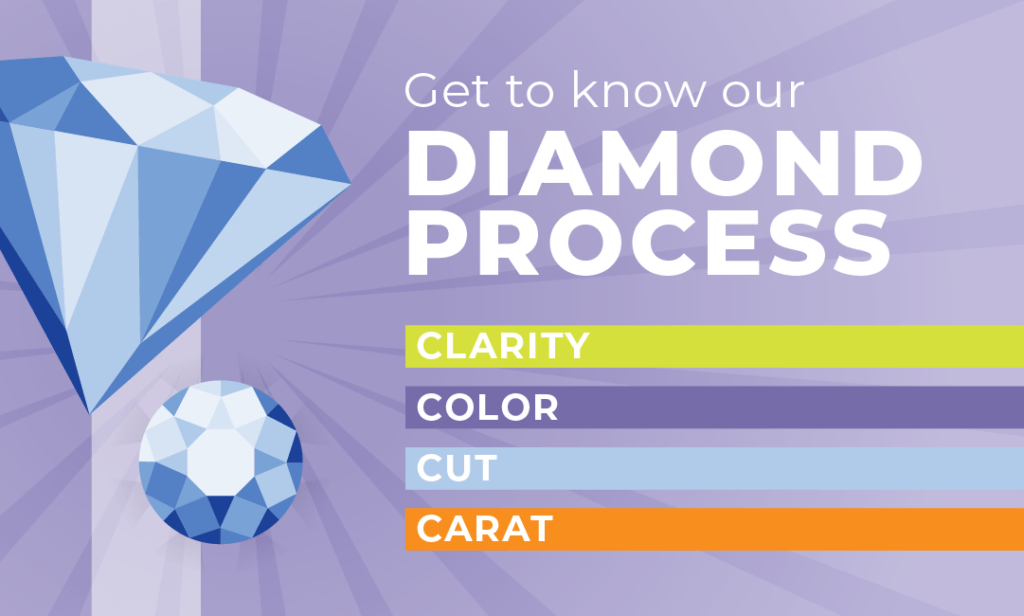 Get to know our
DIAMOND
PROCESS

CLARITY

COLOR

CUT

CARAT